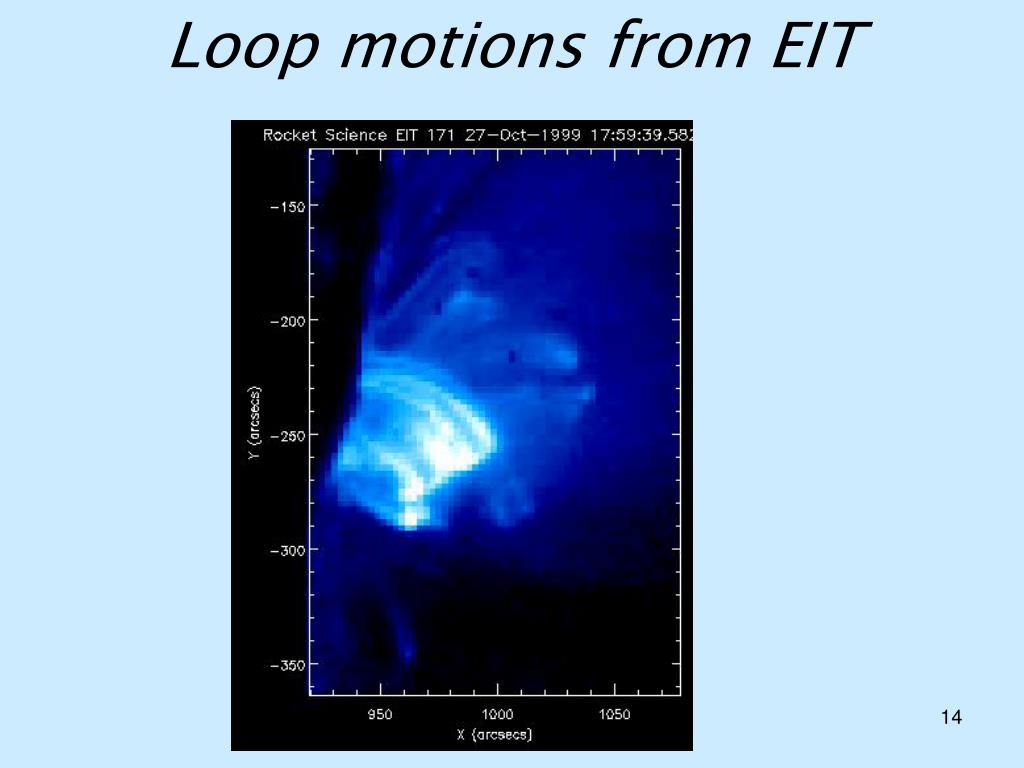 Loop motions from EIT

Rocket Science EIT 171 27-Oct-1999 17:59:39.582

-150
-200
-250
-300
-350
Y (arcsecs)

950
1000
1050
X (arcsecs)

14